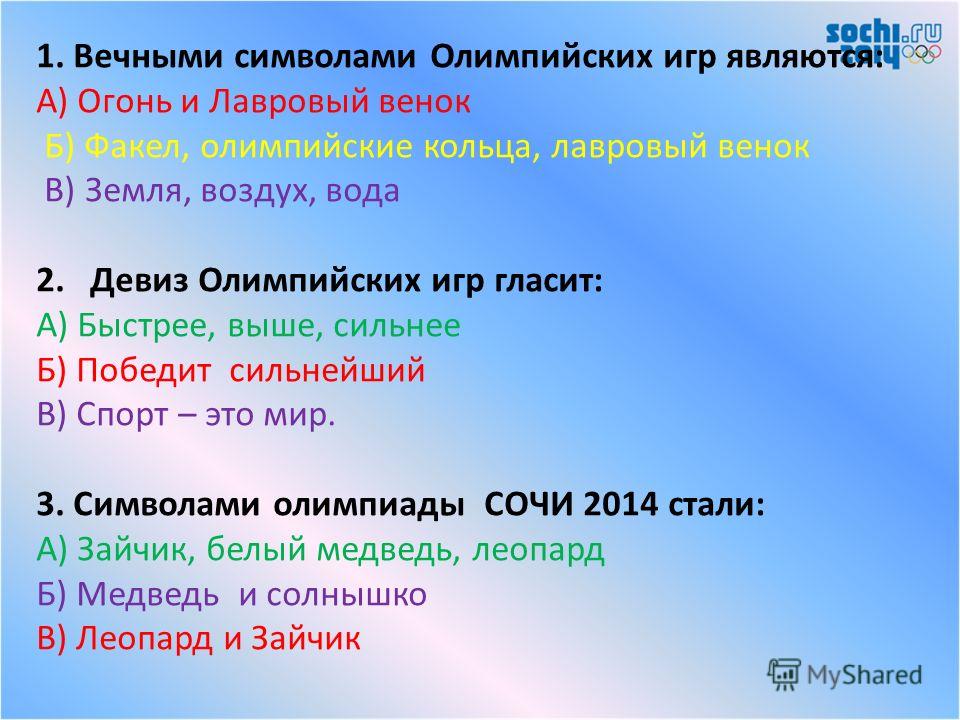 sochi.ru 2014

1. Вечными символами Олимпийских игр являются:
А) Огонь и Лавровый венок
Б) Факел, олимпийские кольца, лавровый венок
В) Земля, воздух, вода

2. Девиз Олимпийских игр гласит:
А) Быстрее, выше, сильнее
Б) Победит сильнейший
В) Спорт – это мир.

3. Символами олимпиады СОЧИ 2014 стали:
А) Зайчик, белый медведь, леопард
Б) Медведь и солнышко
В) Леопард и Зайчик

MyShared